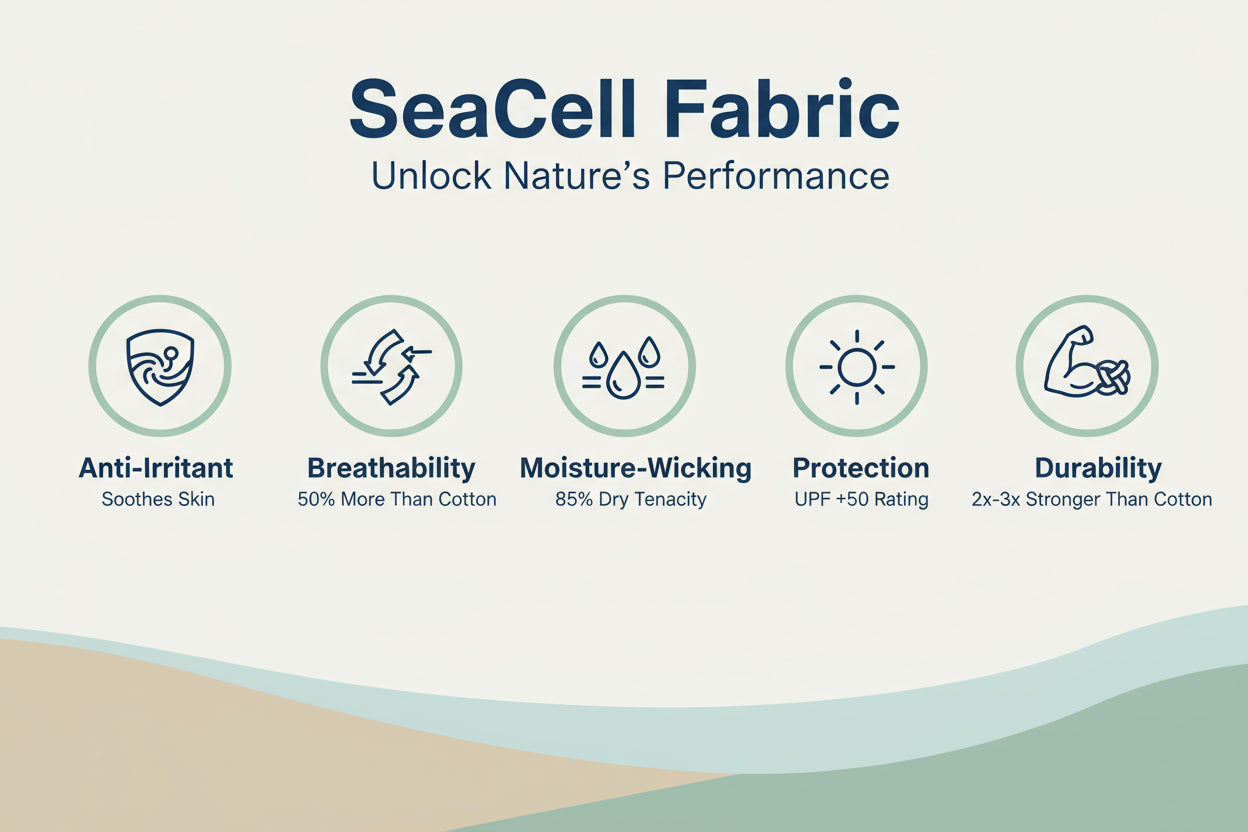 SeaCell Fabric
Unlock Nature's Performance

Anti-Irritant
Soothes Skin

Breathability
50% More Than Cotton

Moisture-Wicking
85% Dry Tenacity

Protection
UPF +50 Rating

Durability
2x-3x Stronger Than Cotton